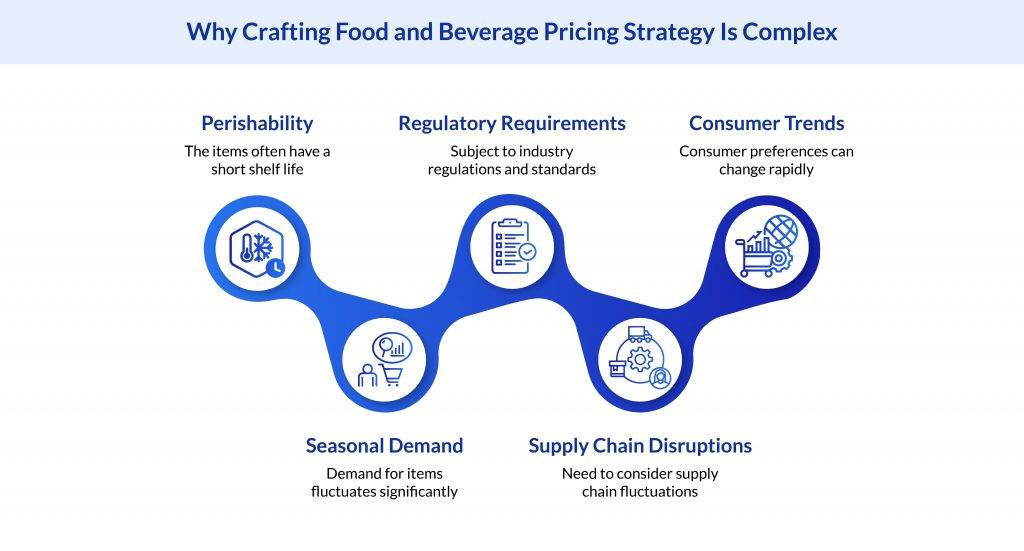 Why Crafting Food and Beverage Pricing Strategy Is Complex

Perishability
The items often have a short shelf life

Regulatory Requirements
Subject to industry regulations and standards

Consumer Trends
Consumer preferences can change rapidly

Seasonal Demand
Demand for items fluctuates significantly

Supply Chain Disruptions
Need to consider supply chain fluctuations